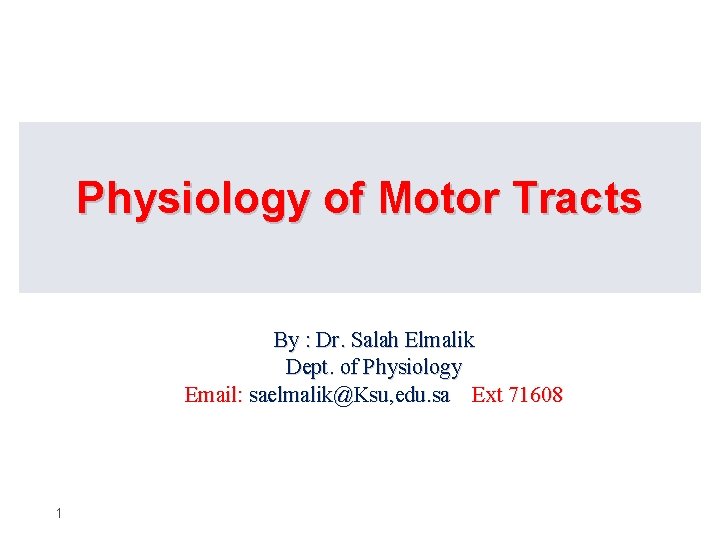 Physiology of Motor Tracts

By : Dr. Salah Elmalik
Dept. of Physiology
Email: saelmalik@Ksu,edu.sa Ext 71608

1